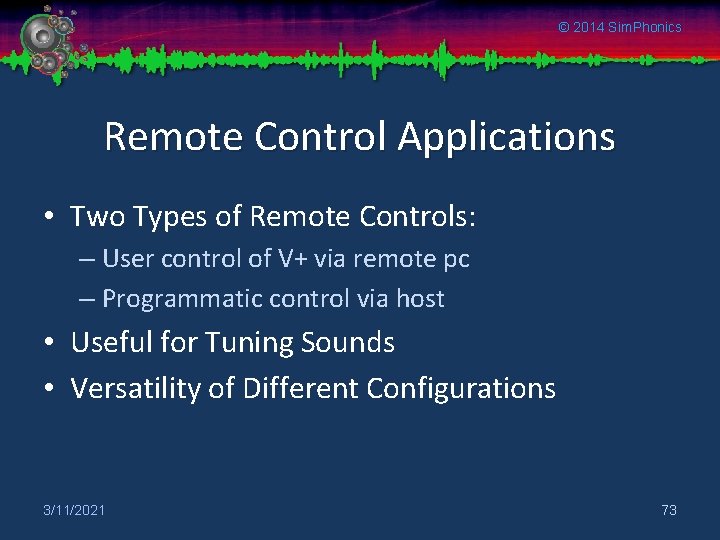 © 2014 SimPhonics

Remote Control Applications

• Two Types of Remote Controls:
– User control of V+ via remote pc
– Programmatic control via host
• Useful for Tuning Sounds
• Versatility of Different Configurations

3/11/2021

73